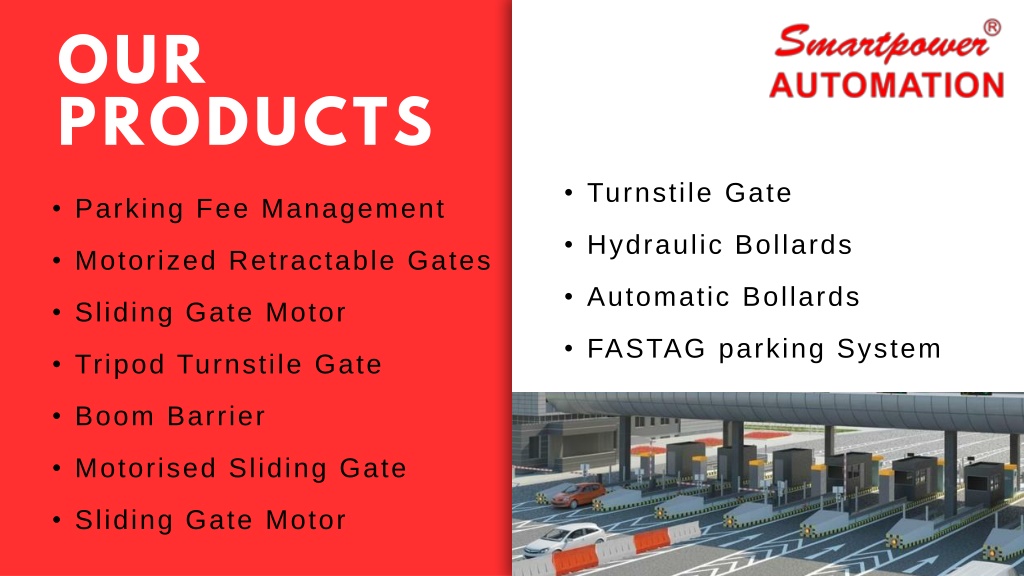 OUR PRODUCTS

• Parking Fee Management
• Motorized Retractable Gates
• Sliding Gate Motor
• Tripod Turnstile Gate
• Boom Barrier
• Motorised Sliding Gate
• Sliding Gate Motor

Smartpower®
AUTOMATION

• Turnstile Gate
• Hydraulic Bollards
• Automatic Bollards
• FASTAG parking System